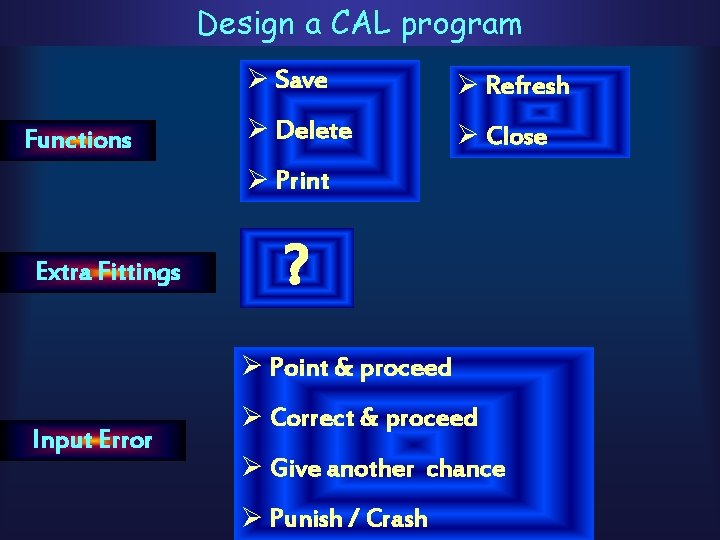 Design a CAL program

Functions

➢ Save
➢ Delete
➢ Print

➢ Refresh
➢ Close

Extra Fittings

?

Input Error

➢ Point & proceed
➢ Correct & proceed
➢ Give another chance
➢ Punish / Crash